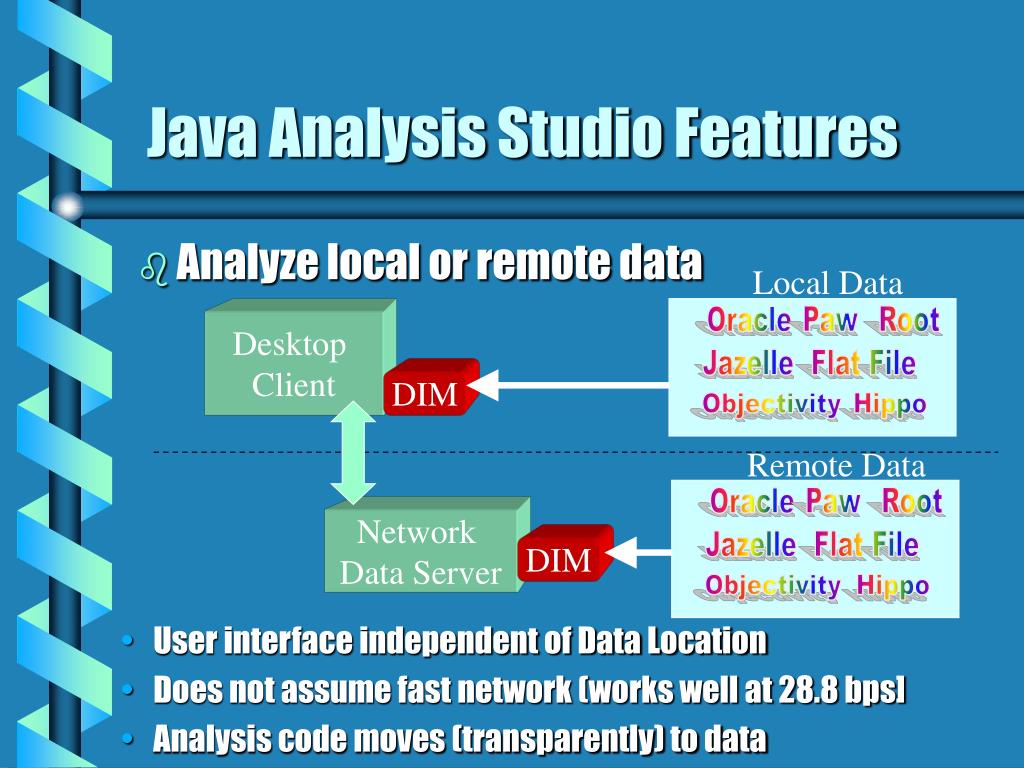 Java Analysis Studio Features

Analyze local or remote data

Local Data

Desktop Client

DIM

Oracle Paw Root
Jazelle Flat File
Objectivity Hippo

Remote Data

Network Data Server

DIM

Oracle Paw Root
Jazelle Flat File
Objectivity Hippo

• User interface independent of Data Location
• Does not assume fast network (works well at 28.8 bps)
• Analysis code moves (transparently) to data